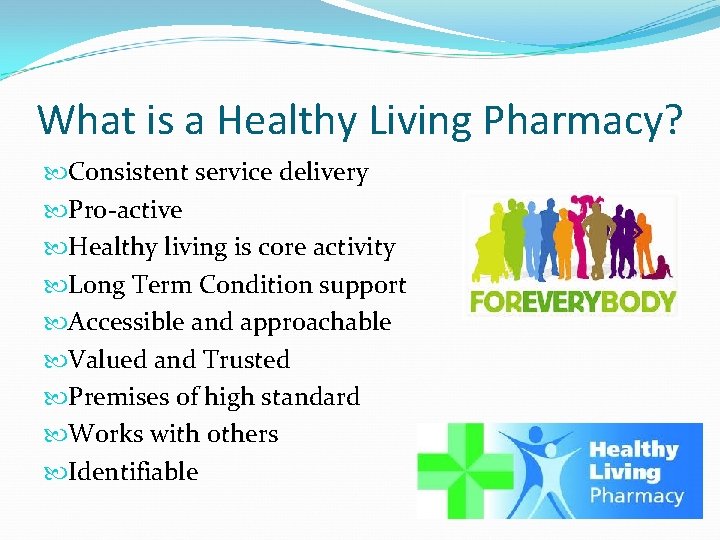 What is a Healthy Living Pharmacy?

Consistent service delivery
Pro-active
Healthy living is core activity
Long Term Condition support
Accessible and approachable
Valued and Trusted
Premises of high standard
Works with others
Identifiable

FOREVERYBODY

Healthy Living Pharmacy